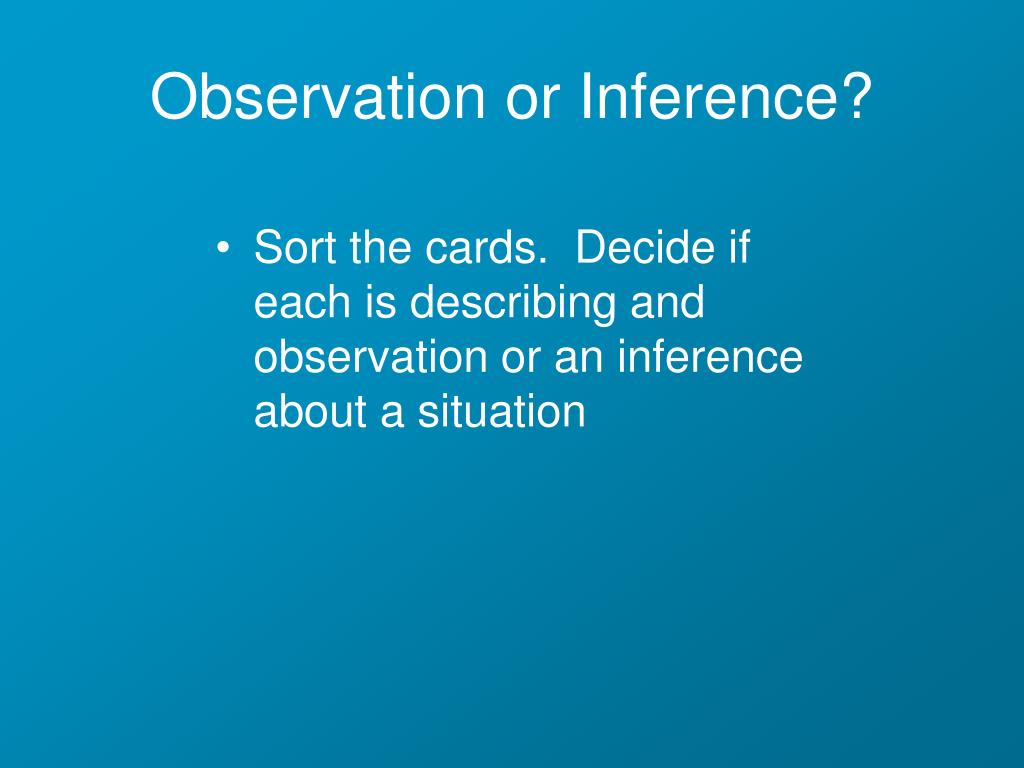 Observation or Inference?

• Sort the cards. Decide if each is describing and observation or an inference about a situation